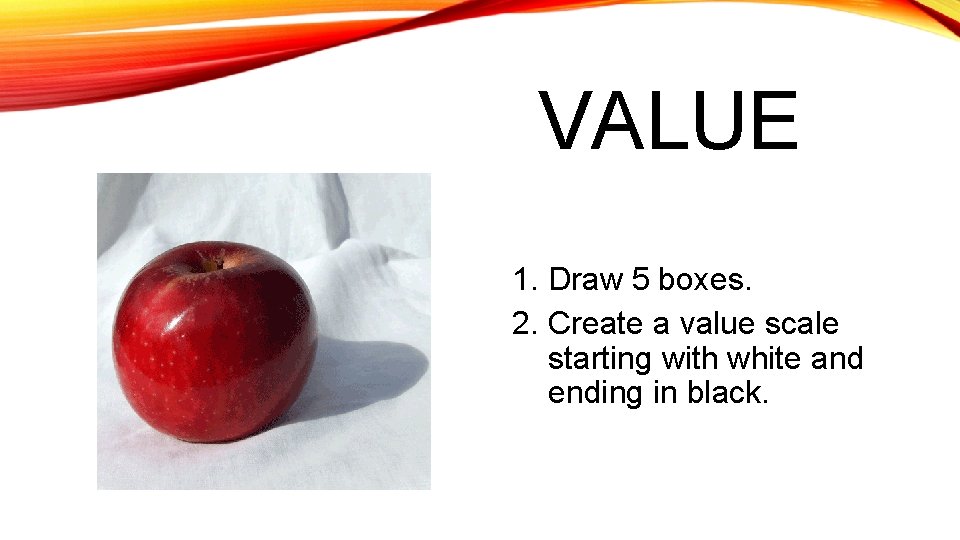 VALUE

1. Draw 5 boxes.
2. Create a value scale starting with white and ending in black.